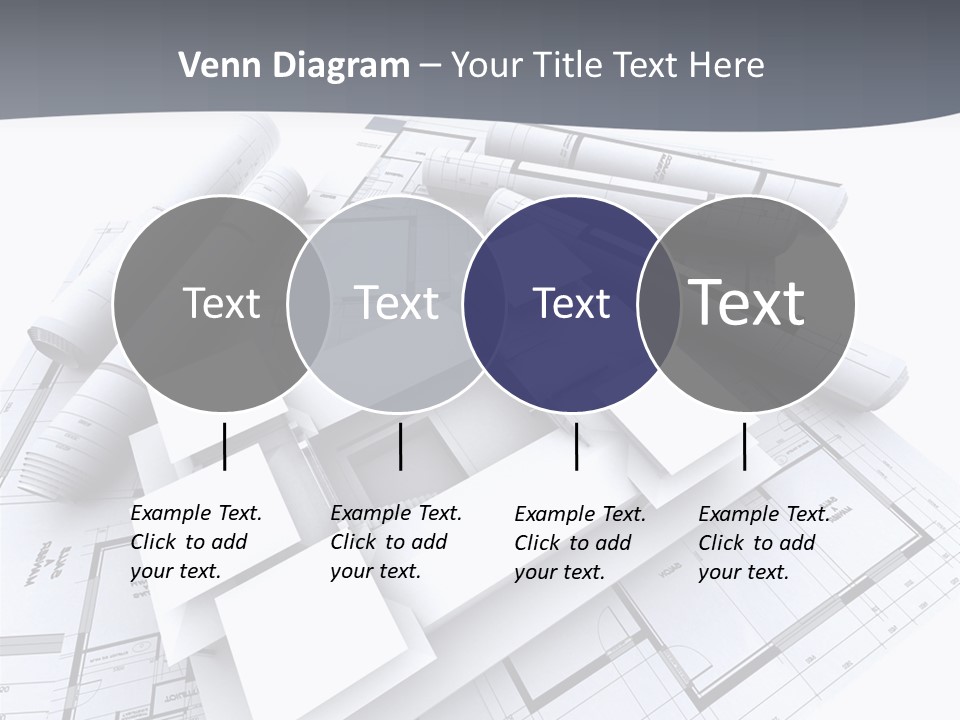 Venn Diagram – Your Title Text Here

Text

Text

Text

Text

Example Text. Click to add your text.

Example Text. Click to add your text.

Example Text. Click to add your text.

Example Text. Click to add your text.